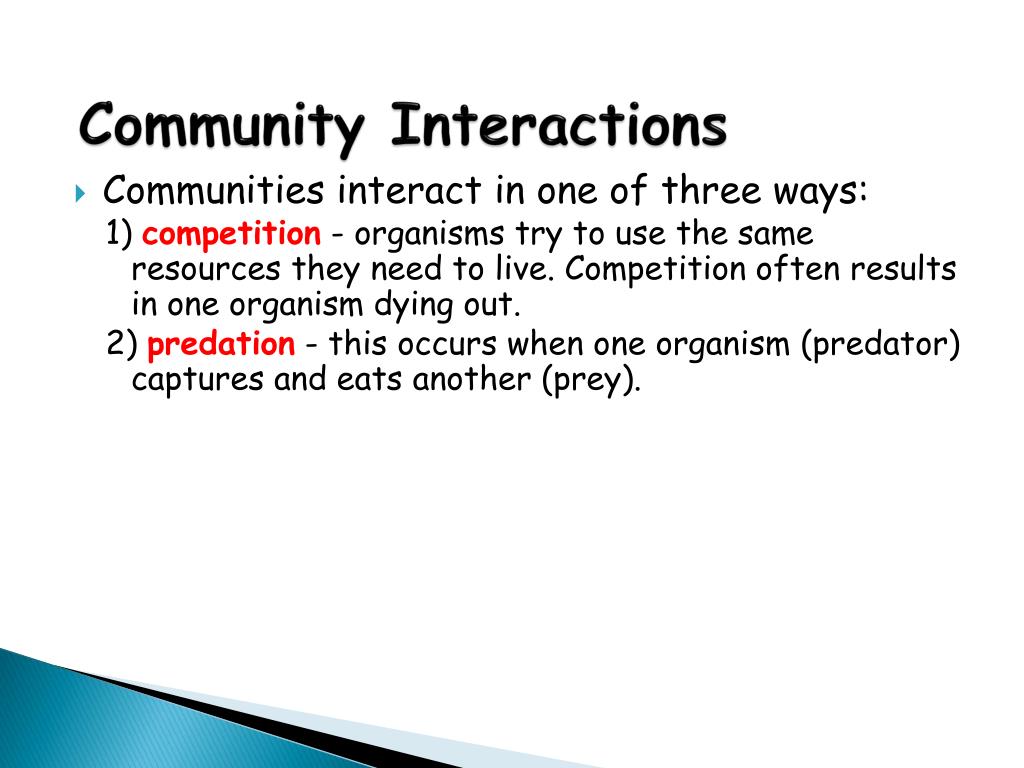 Community Interactions

Communities interact in one of three ways:

1) competition - organisms try to use the same resources they need to live. Competition often results in one organism dying out.

2) predation - this occurs when one organism (predator) captures and eats another (prey).